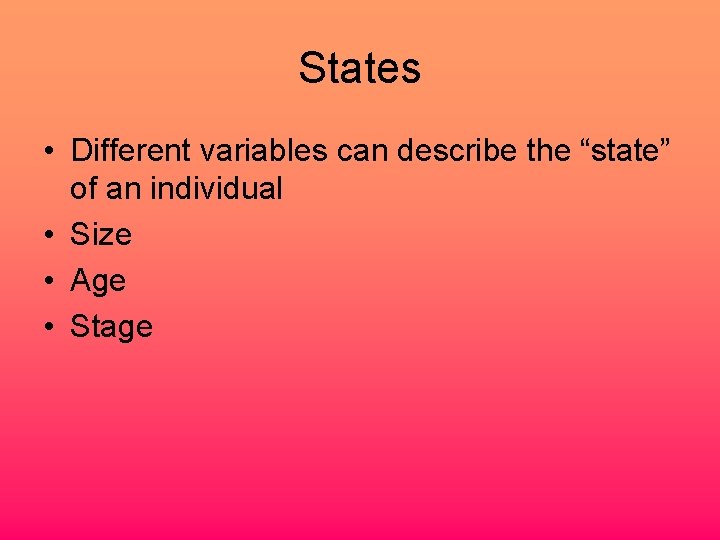 States

• Different variables can describe the “state” of an individual
• Size
• Age
• Stage